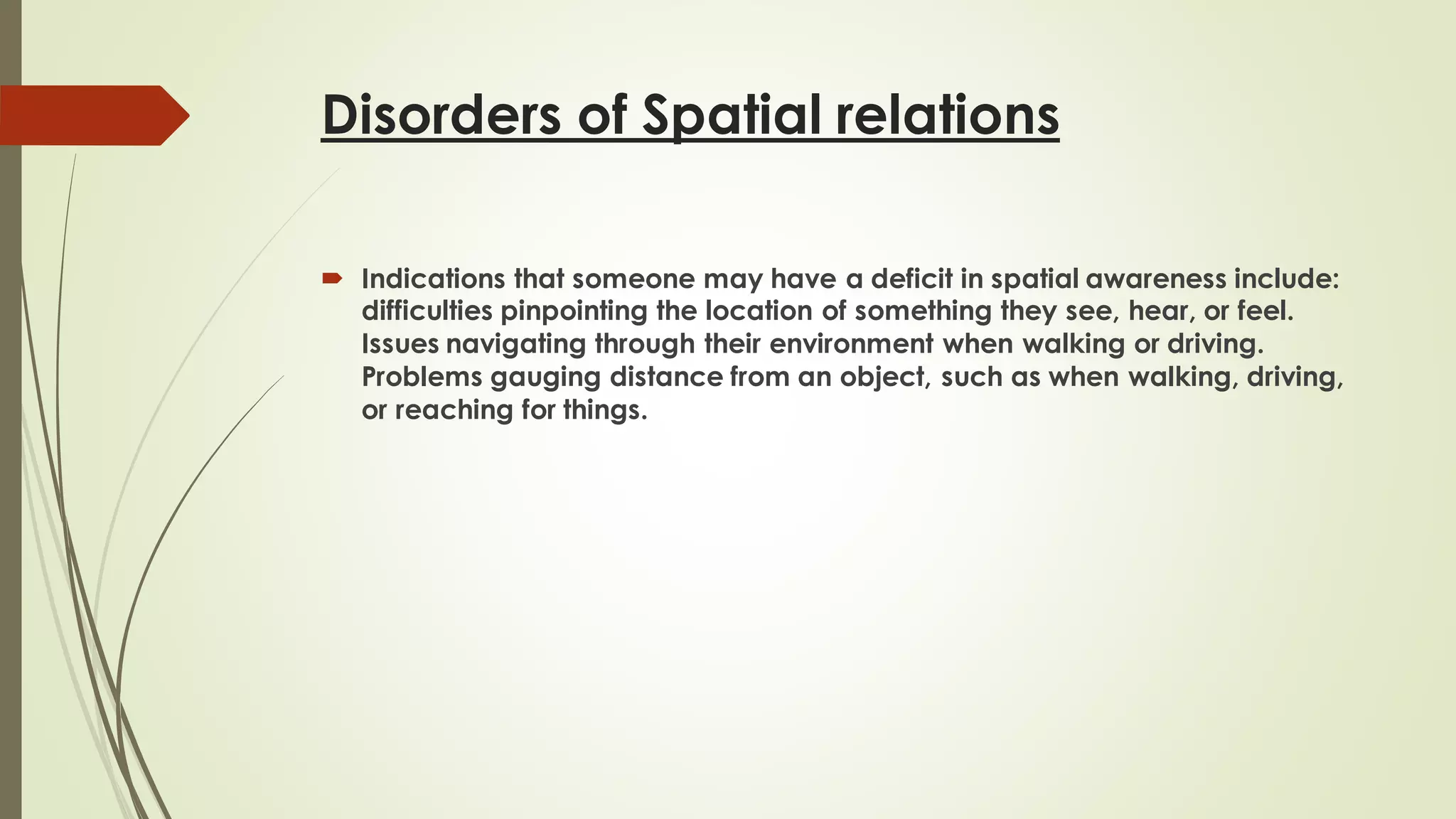 Disorders of Spatial relations

Indications that someone may have a deficit in spatial awareness include: difficulties pinpointing the location of something they see, hear, or feel. Issues navigating through their environment when walking or driving. Problems gauging distance from an object, such as when walking, driving, or reaching for things.